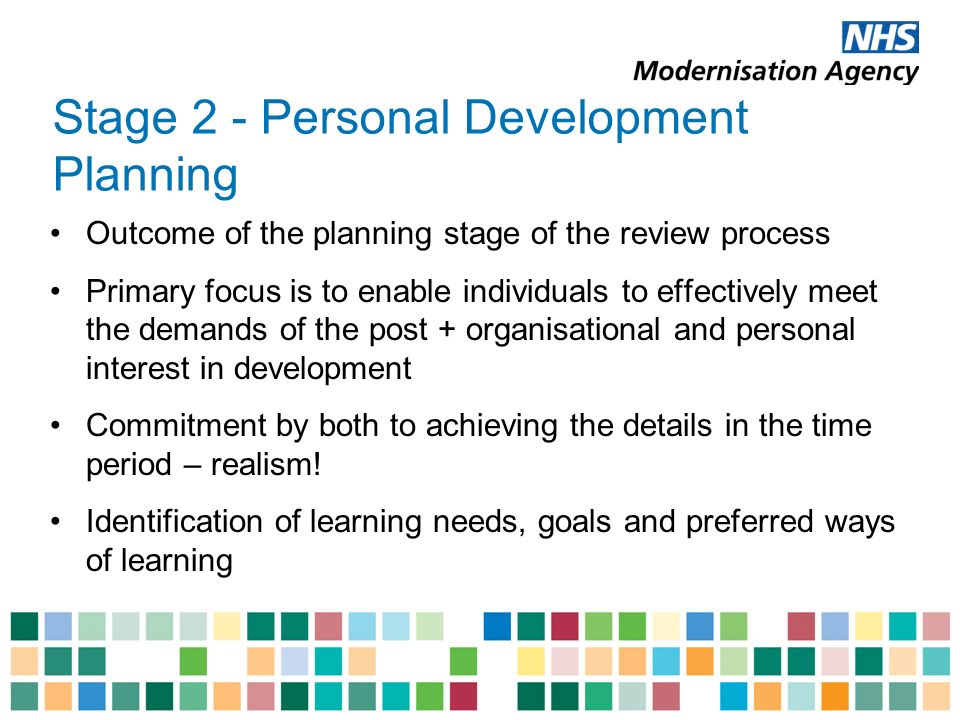 NHS
Modernisation Agency

Stage 2 - Personal Development Planning

• Outcome of the planning stage of the review process

• Primary focus is to enable individuals to effectively meet the demands of the post + organisational and personal interest in development

• Commitment by both to achieving the details in the time period – realism!

• Identification of learning needs, goals and preferred ways of learning